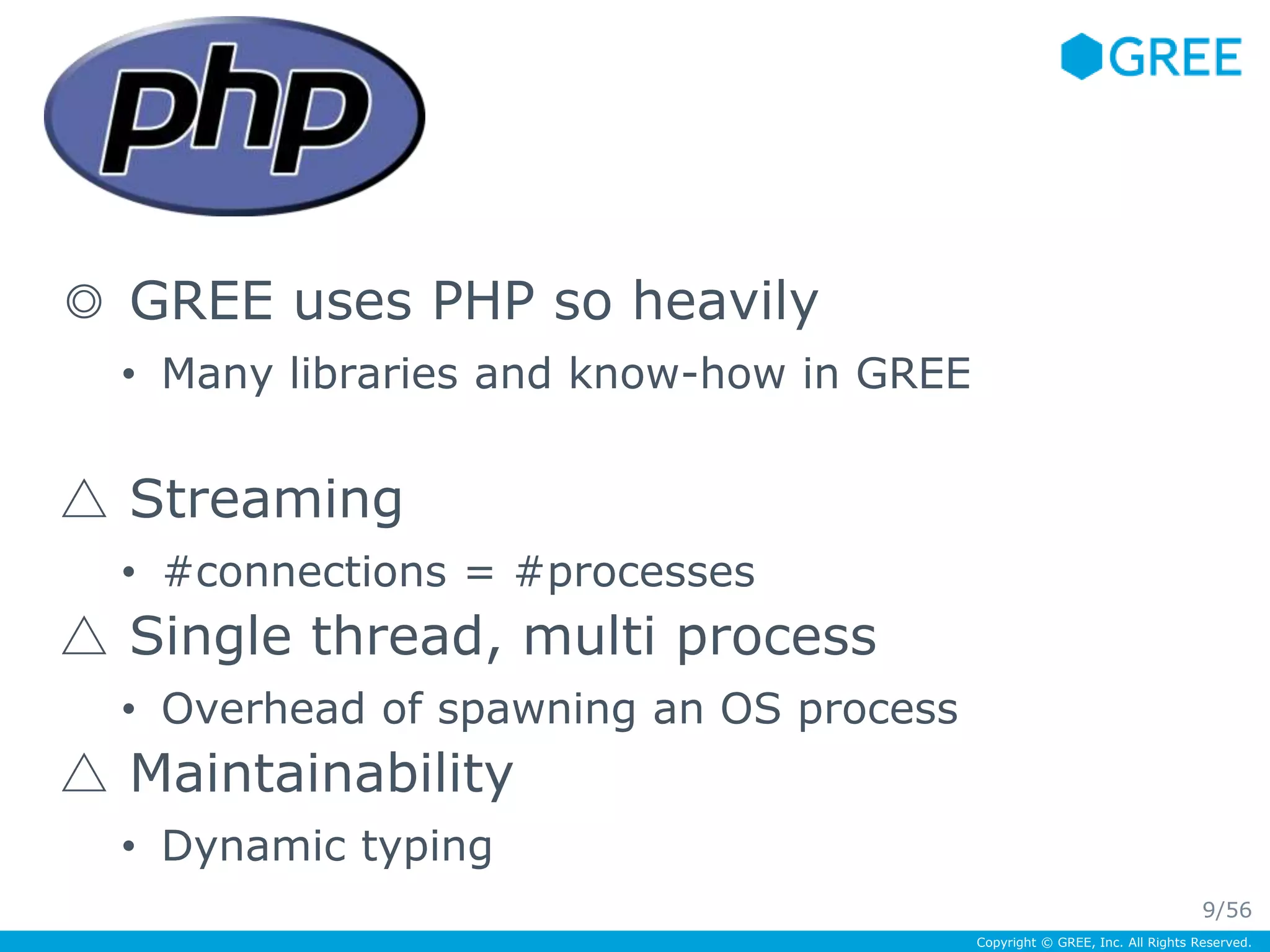 php

GREE

◎ GREE uses PHP so heavily

• Many libraries and know-how in GREE

△ Streaming

• #connections = #processes

△ Single thread, multi process

• Overhead of spawning an OS process

△ Maintainability

• Dynamic typing

9/56

Copyright © GREE, Inc. All Rights Reserved.